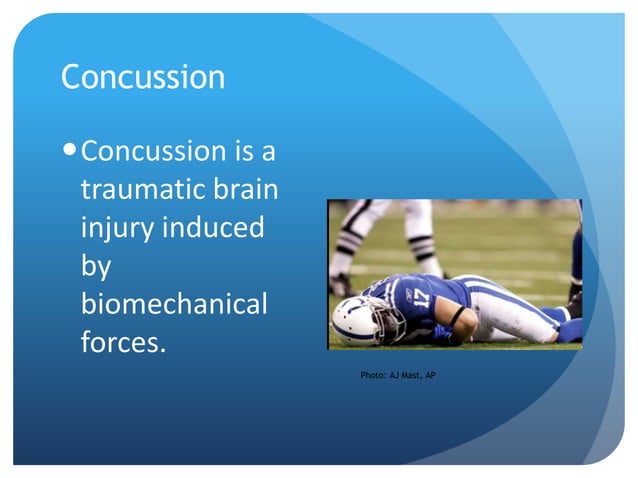 Concussion

• Concussion is a traumatic brain injury induced by biomechanical forces.

17

Photo: AJ Mast, AP